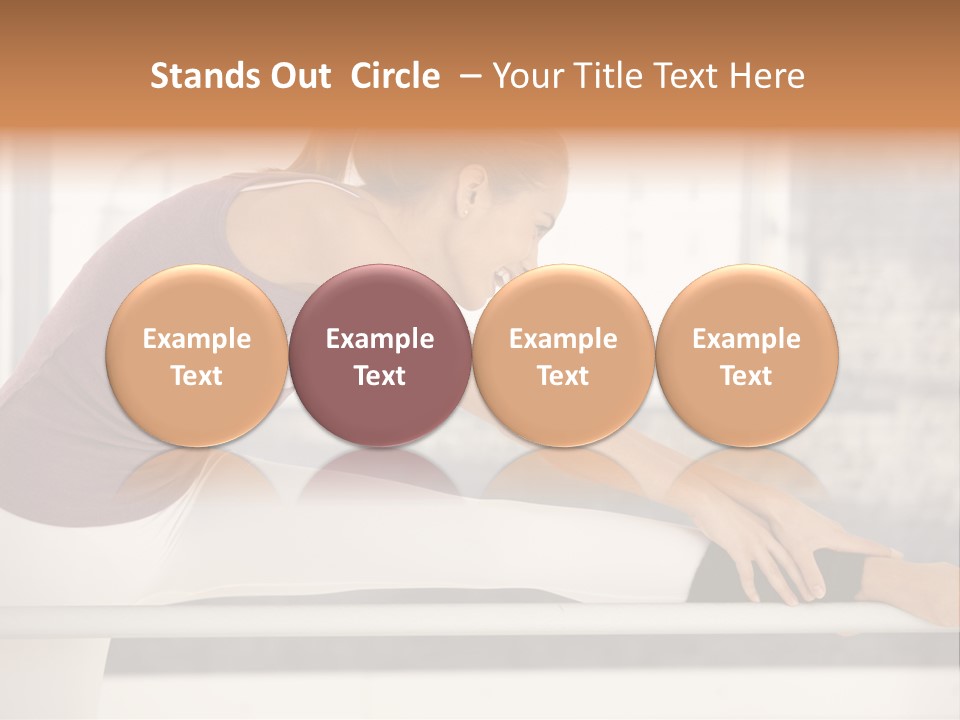 Stands Out Circle – Your Title Text Here

Example Text

Example Text

Example Text

Example Text